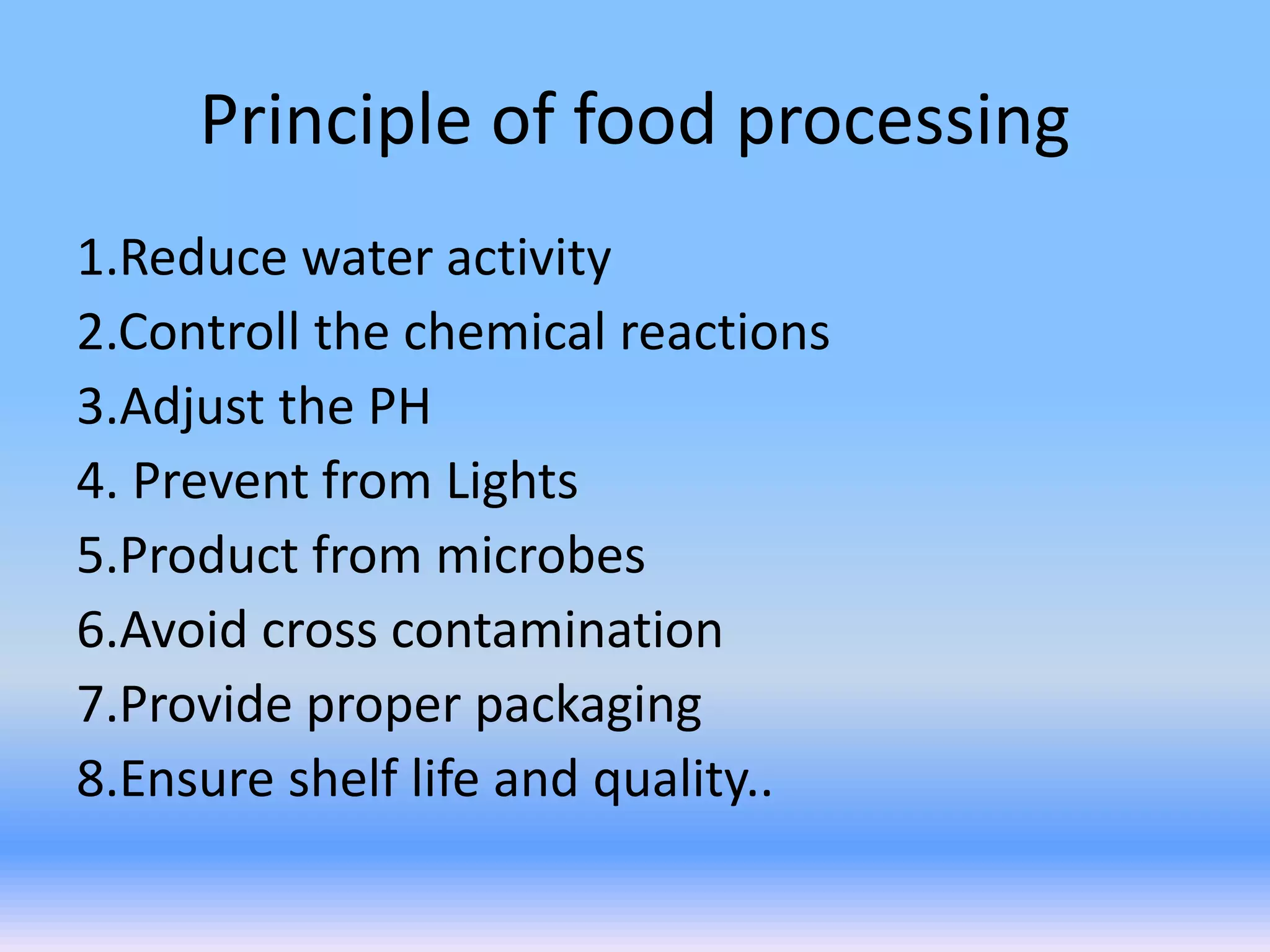 Principle of food processing

1.Reduce water activity
2.Controll the chemical reactions
3.Adjust the PH
4. Prevent from Lights
5.Product from microbes
6.Avoid cross contamination
7.Provide proper packaging
8.Ensure shelf life and quality..